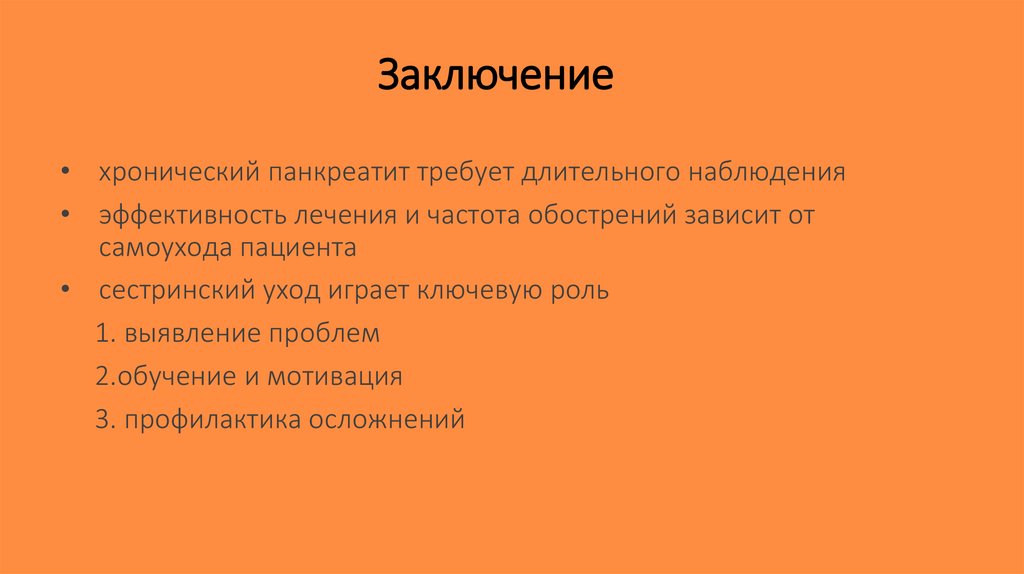 Заключение

• хронический панкреатит требует длительного наблюдения
• эффективность лечения и частота обострений зависит от самоухода пациента
• сестринский уход играет ключевую роль

1. выявление проблем

2.обучение и мотивация

3. профилактика осложнений